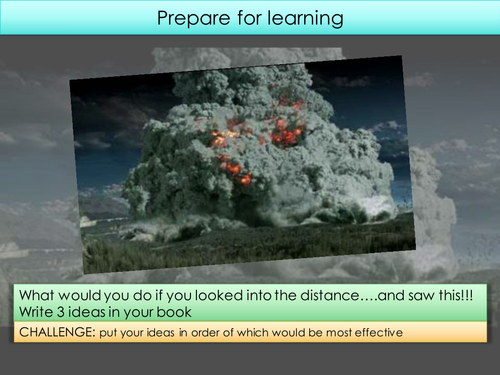 Prepare for learning

What would you do if you looked into the distance….and saw this!!!
Write 3 ideas in your book

CHALLENGE: put your ideas in order of which would be most effective